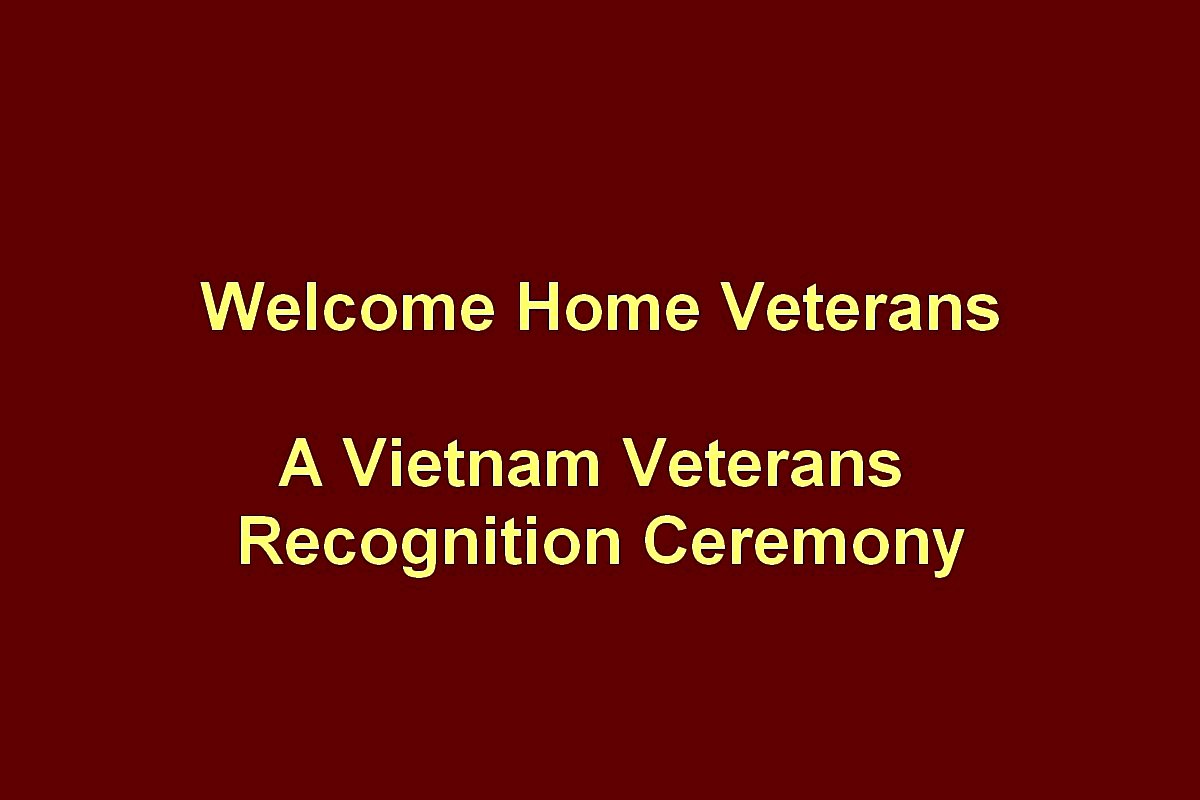 Welcome Home Veterans

A Vietnam Veterans Recognition Ceremony